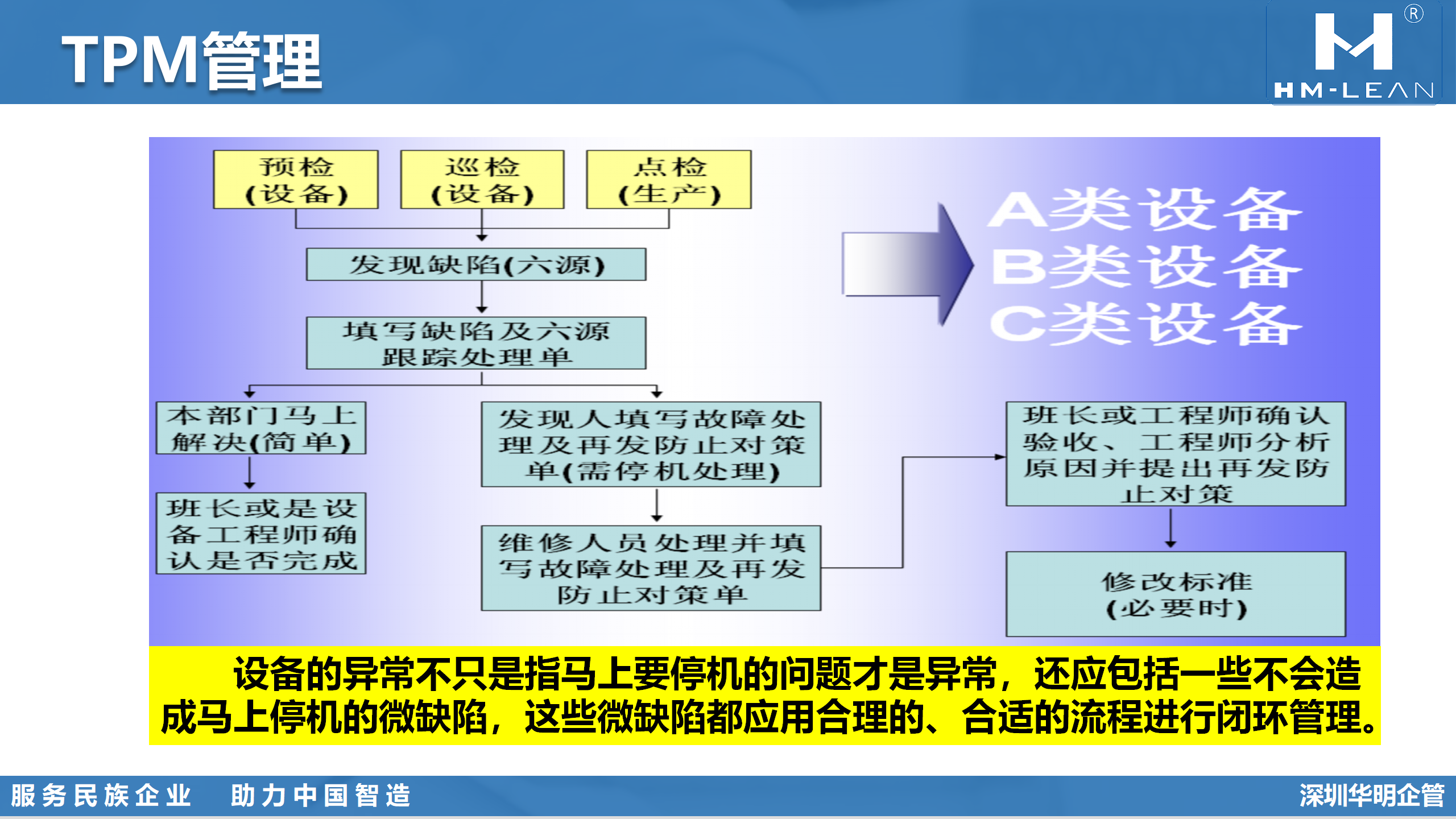 TPM管理

®
HM-LEAN

预检
(设备)

巡检
(设备)

点检
(生产)

发现缺陷(六源)

填写缺陷及六源跟踪处理单

本部门马上解决(简单)

班长或是设备工程师确认是否完成

发现人填写故障处理及再发防止对策单(需停机处理)

维修人员处理并填写故障处理及再发防止对策单

A类设备
B类设备
C类设备

班长或工程师确认验收、工程师分析原因并提出再发防止对策

修改标准
(必要时)

设备的异常不只是指马上要停机的问题才是异常，还应包括一些不会造成马上停机的微缺陷，这些微缺陷都应用合理的、合适的流程进行闭环管理。

服务民族企业　助力中国智造

深圳华明企管